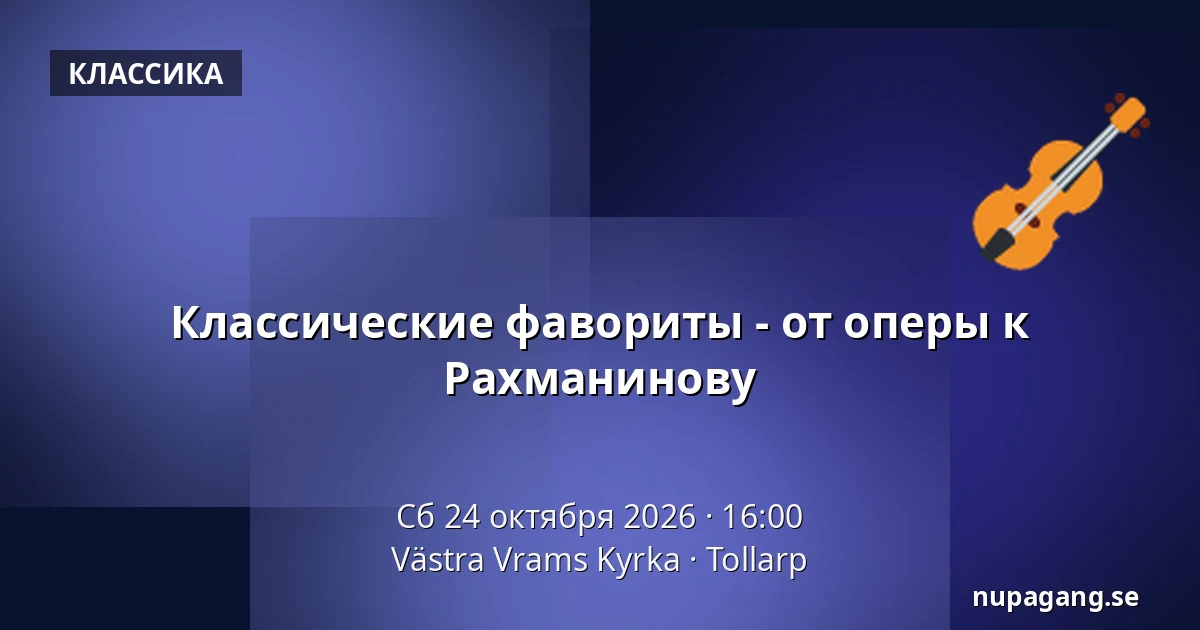 КЛАССИКА

Классические фавориты - от оперы к Рахманинову

Сб 24 октября 2026 · 16:00
Västra Vrams Kyrka · Tollarp

nupagang.se